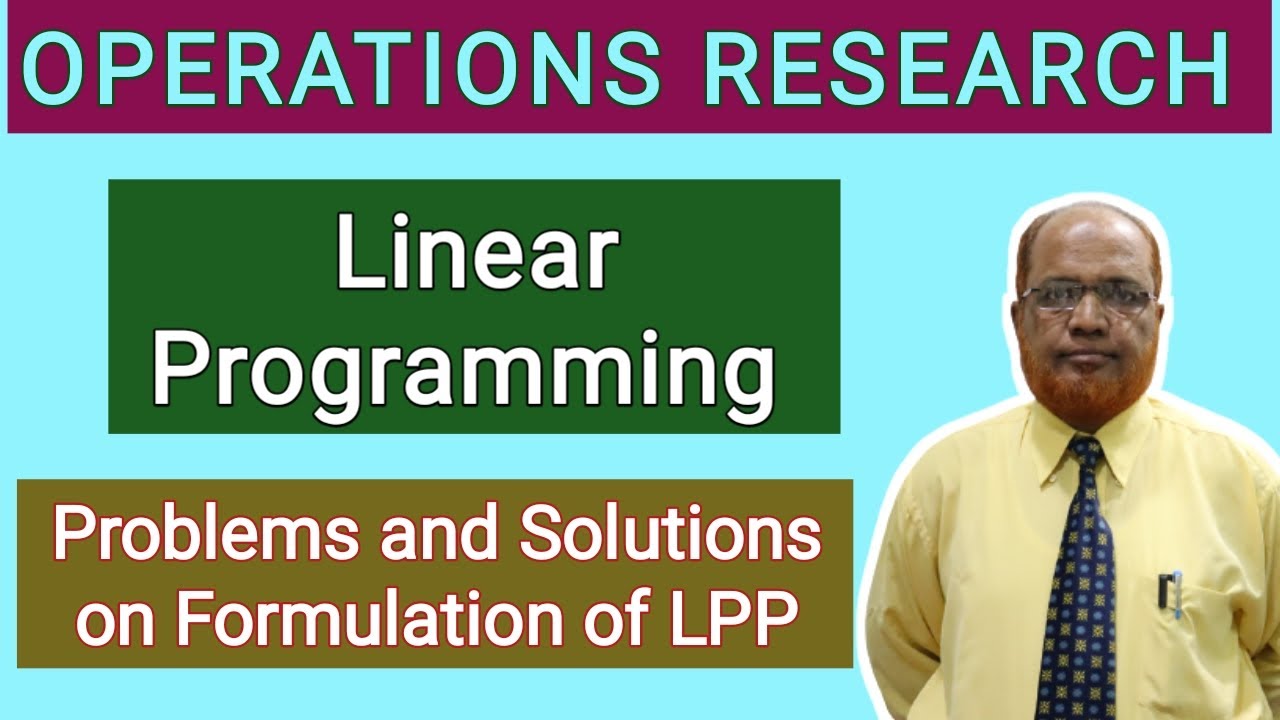 OPERATIONS RESEARCH

Linear Programming

Problems and Solutions on Formulation of LPP